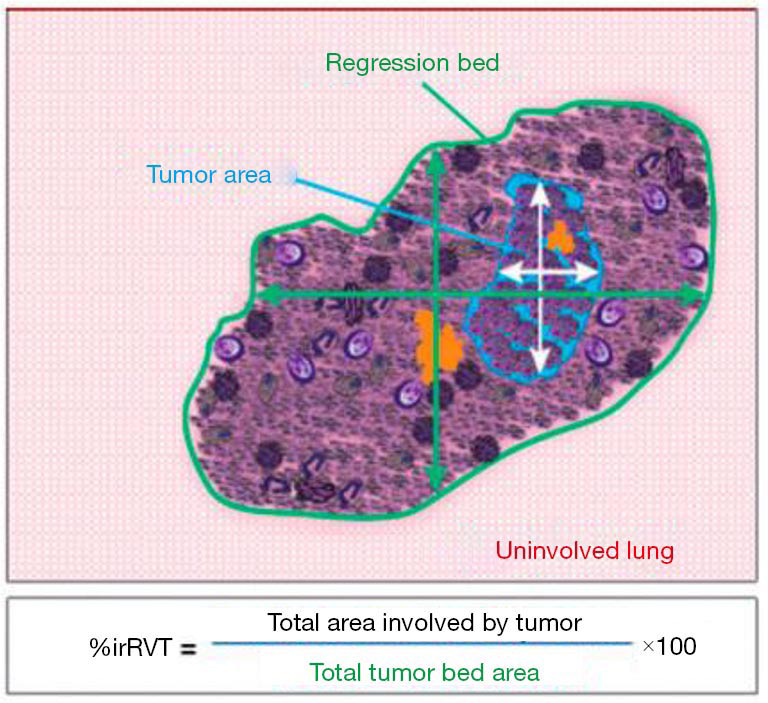 Regression bed

Tumor area

Uninvolved lung

$\%irRVT = \frac{\text{Total area involved by tumor}}{\text{Total tumor bed area}} \times 100$